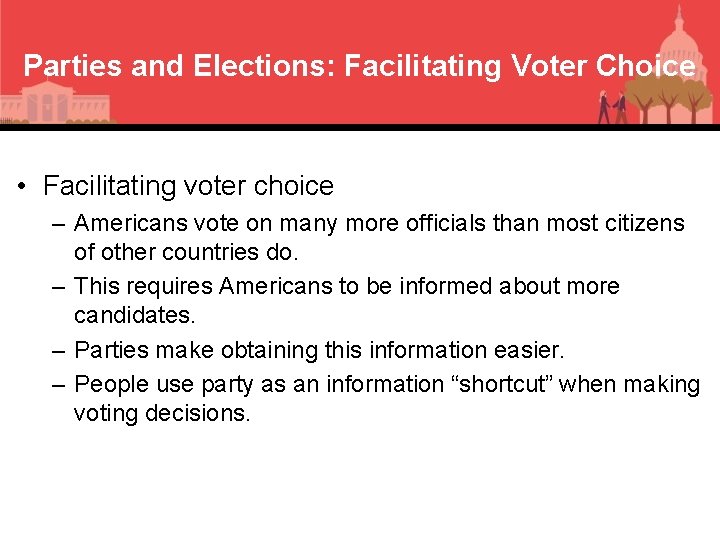 Parties and Elections: Facilitating Voter Choice

• Facilitating voter choice
– Americans vote on many more officials than most citizens of other countries do.
– This requires Americans to be informed about more candidates.
– Parties make obtaining this information easier.
– People use party as an information “shortcut” when making voting decisions.